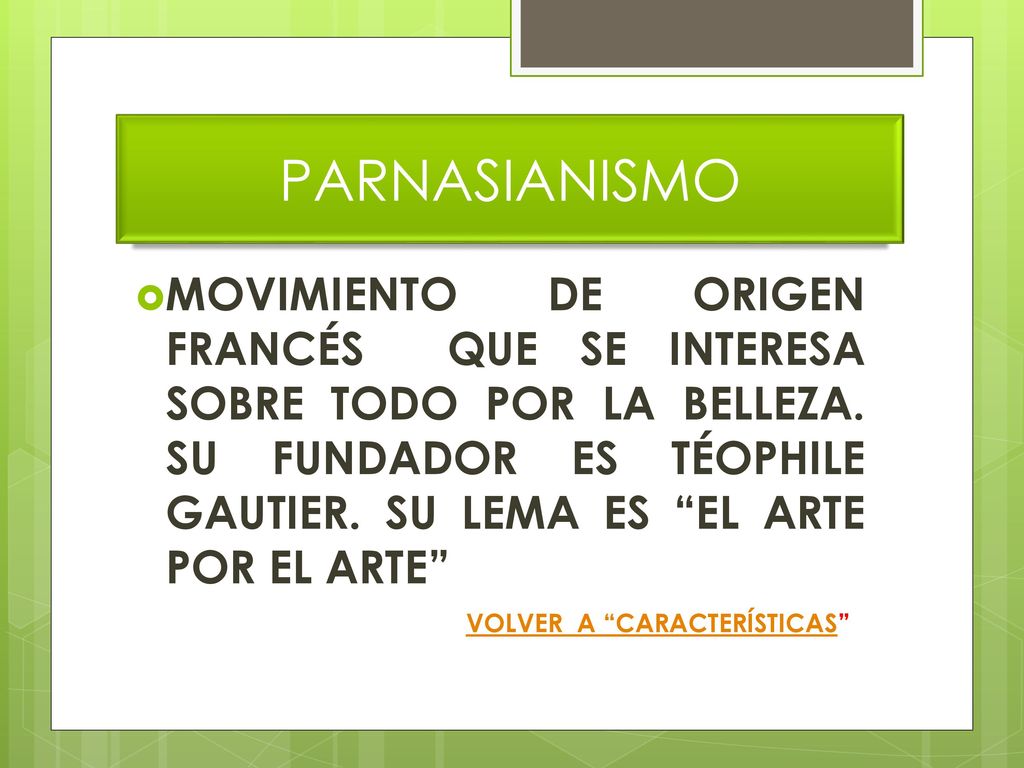 PARNASIANISMO

MOVIMIENTO DE ORIGEN FRANCÉS QUE SE INTERESA SOBRE TODO POR LA BELLEZA. SU FUNDADOR ES TÉOPHILE GAUTIER. SU LEMA ES “EL ARTE POR EL ARTE”

VOLVER A “CARACTERÍSTICAS”